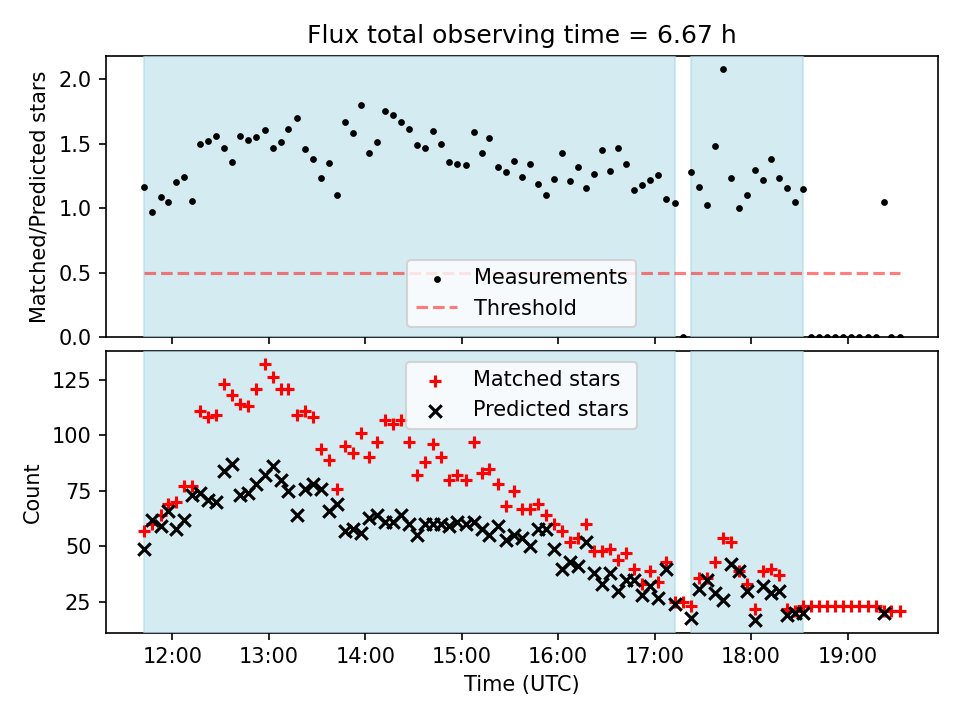 Flux total observing time = 6.67 h

Matched/Predicted stars

2.0
1.5
1.0
0.5
0.0

Measurements
Threshold

Count

125
100
75
50
25

Matched stars
Predicted stars

12:00
13:00
14:00
15:00
16:00
17:00
18:00
19:00

Time (UTC)